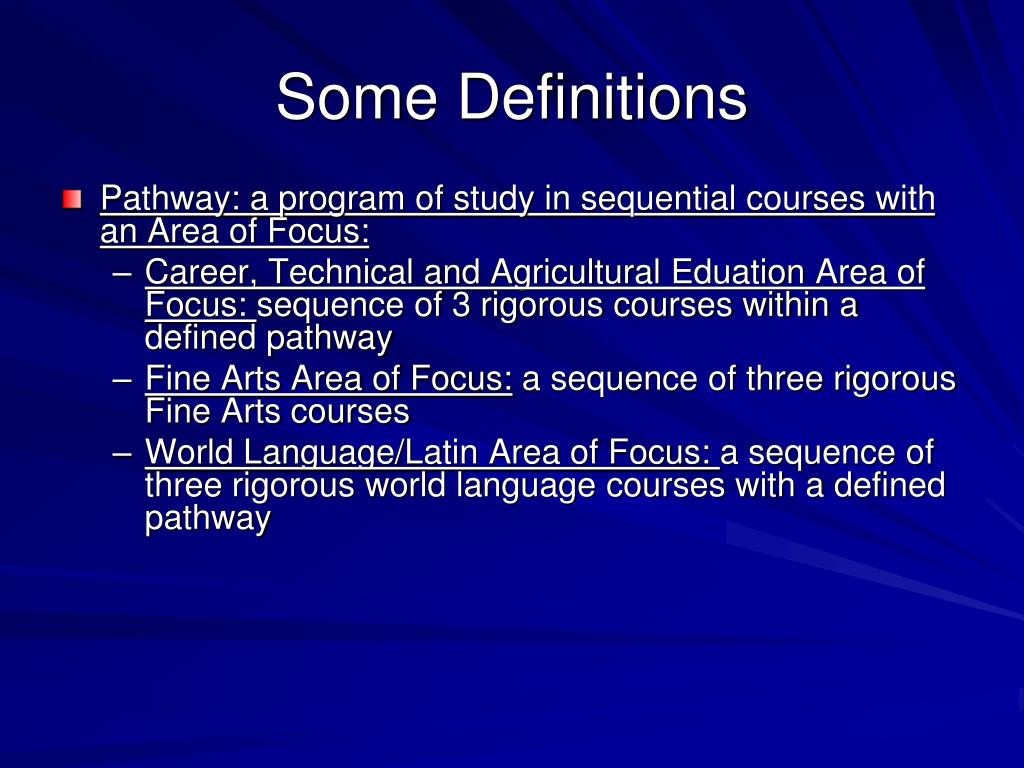 Some Definitions

Pathway: a program of study in sequential courses with an Area of Focus:

– Career, Technical and Agricultural Eduation Area of Focus: sequence of 3 rigorous courses within a defined pathway

– Fine Arts Area of Focus: a sequence of three rigorous Fine Arts courses

– World Language/Latin Area of Focus: a sequence of three rigorous world language courses with a defined pathway